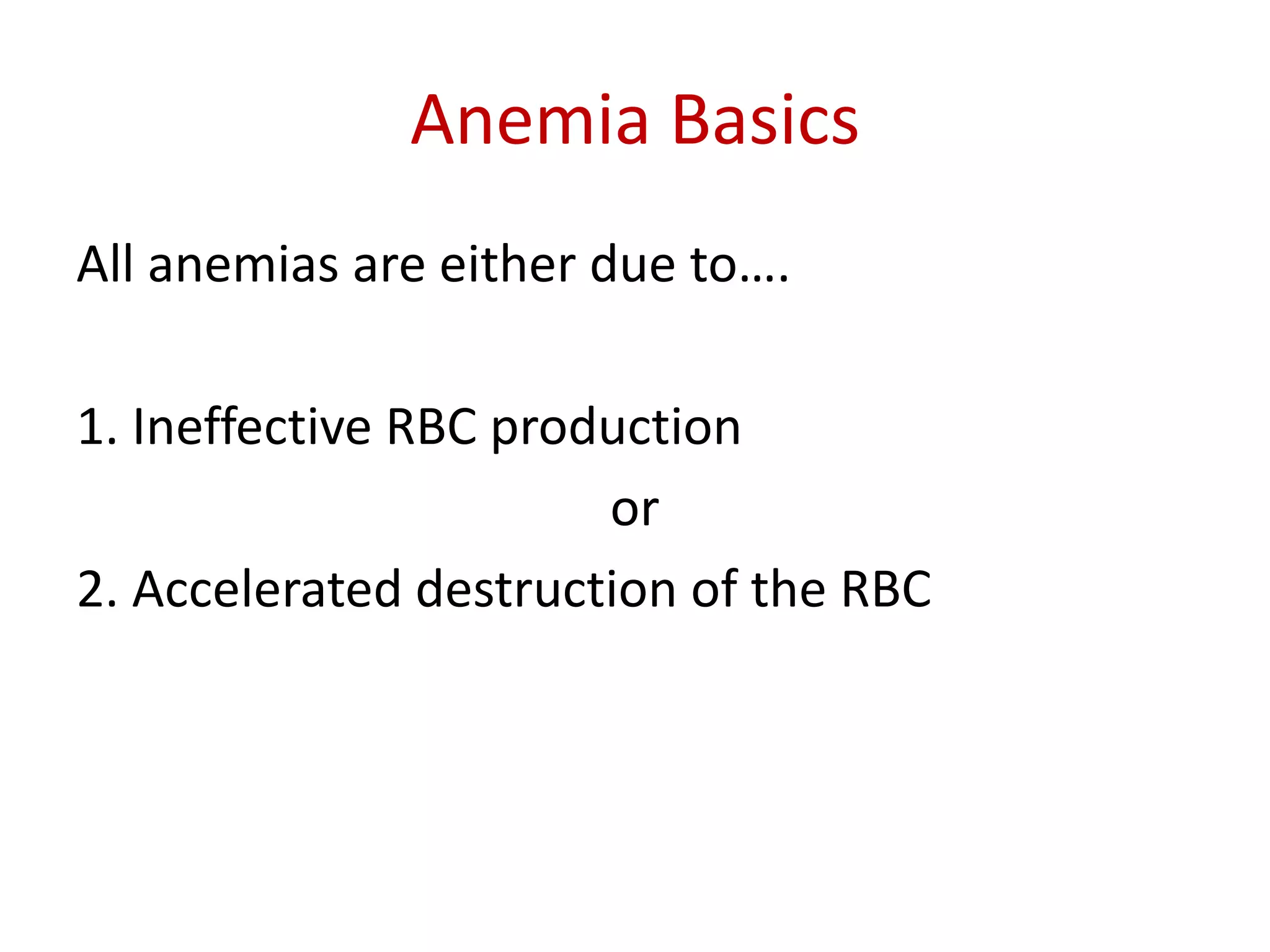 Anemia Basics

All anemias are either due to….

1. Ineffective RBC production

or

2. Accelerated destruction of the RBC